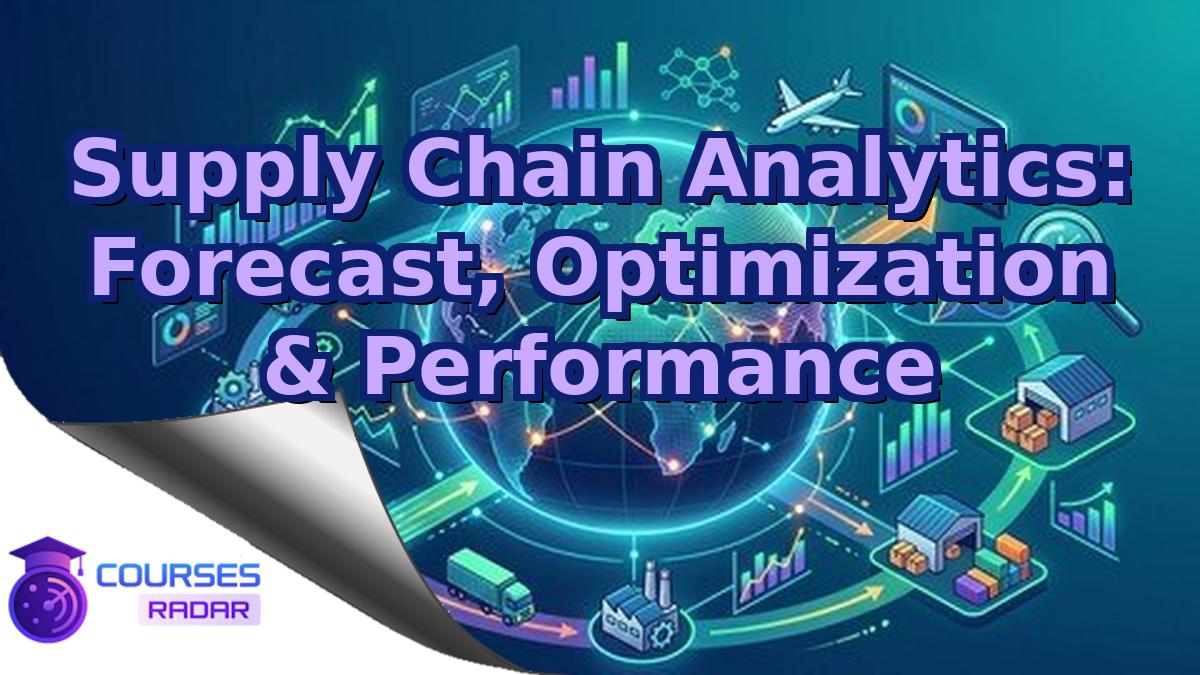 Supply Chain Analytics: Forecast, Optimization & Performance

COURSES
RADAR